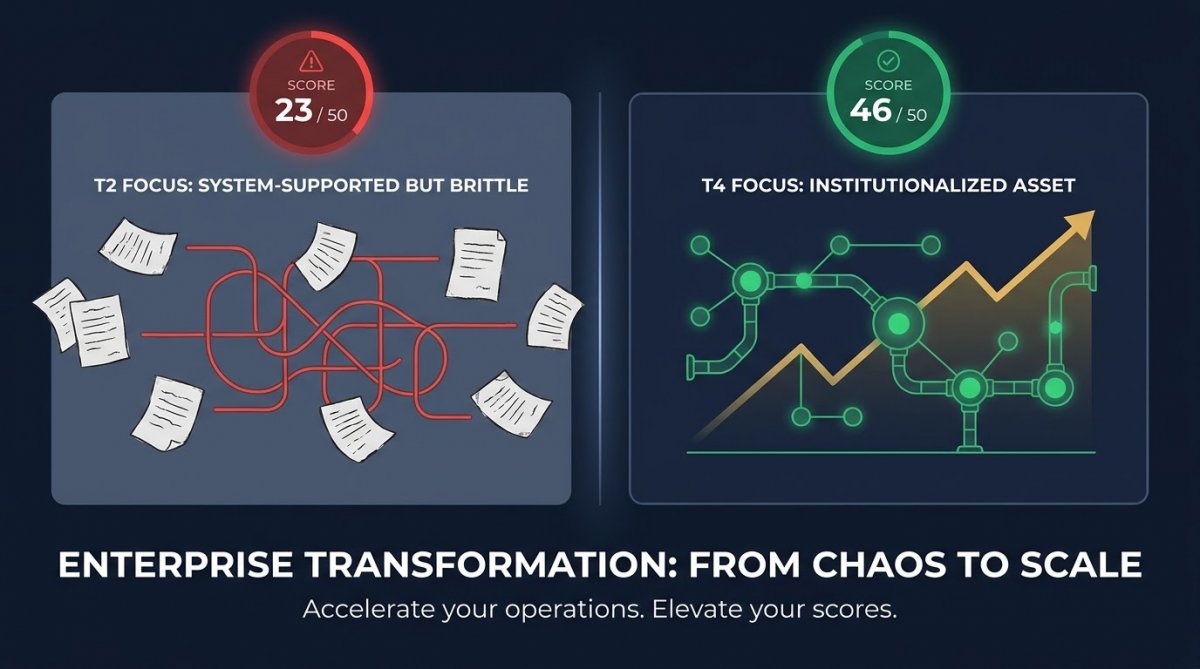 SCORE
23 / 50

T2 FOCUS: SYSTEM-SUPPORTED BUT BRITTLE

SCORE
46 / 50

T4 FOCUS: INSTITUTIONALIZED ASSET

ENTERPRISE TRANSFORMATION: FROM CHAOS TO SCALE

Accelerate your operations. Elevate your scores.